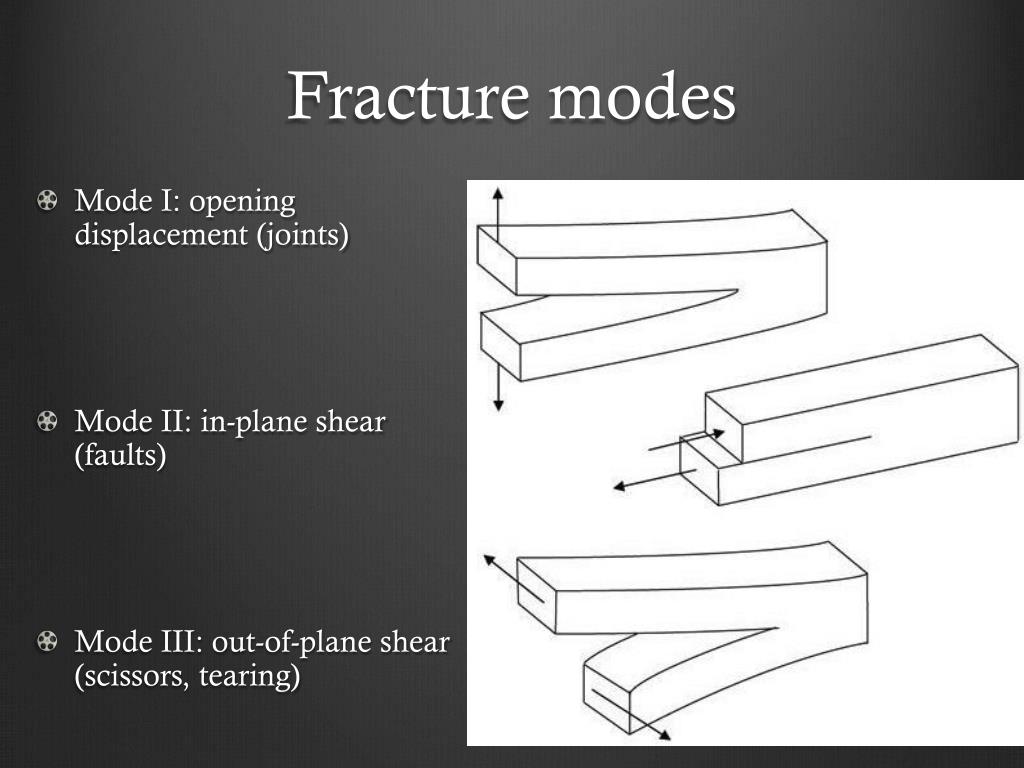 Fracture modes

Mode I: opening displacement (joints)

Mode II: in-plane shear (faults)

Mode III: out-of-plane shear (scissors, tearing)